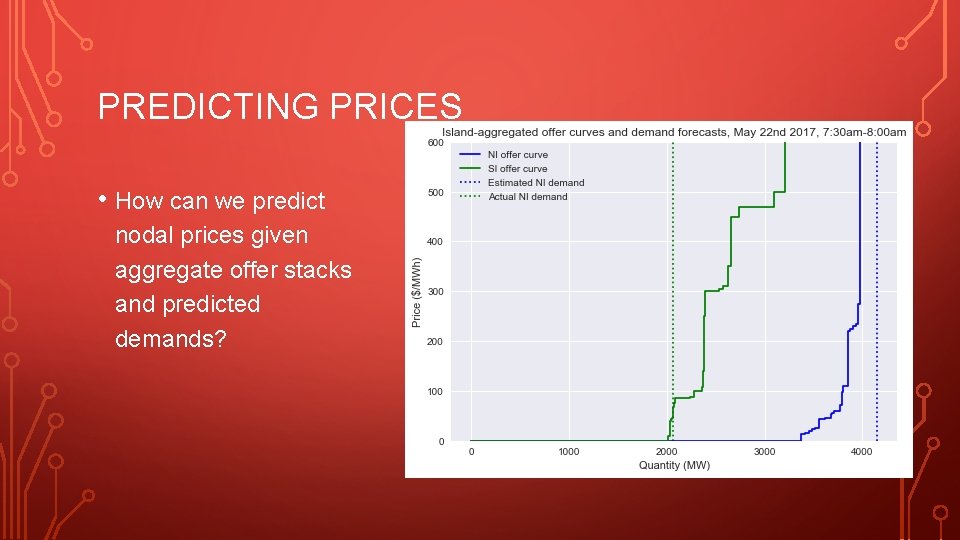 PREDICTING PRICES

• How can we predict nodal prices given aggregate offer stacks and predicted demands?

Island-aggregated offer curves and demand forecasts, May 22nd 2017, 7:30am-8:00am

NI offer curve
SI offer curve
Estimated NI demand
Actual NI demand

Price ($/MWh)
600
500
400
300
200
100
0

0
1000
2000
3000
4000
Quantity (MW)